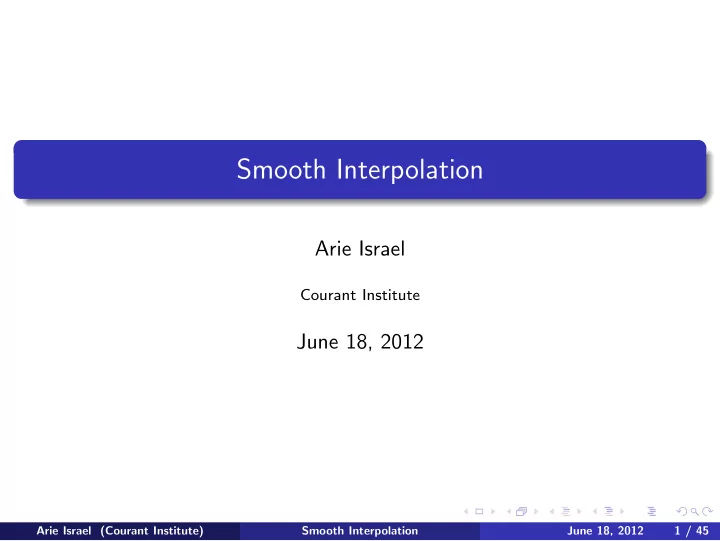 Smooth Interpolation

Arie Israel

Courant Institute

June 18, 2012

Arie Israel (Courant Institute) Smooth Interpolation June 18, 2012 1 / 45